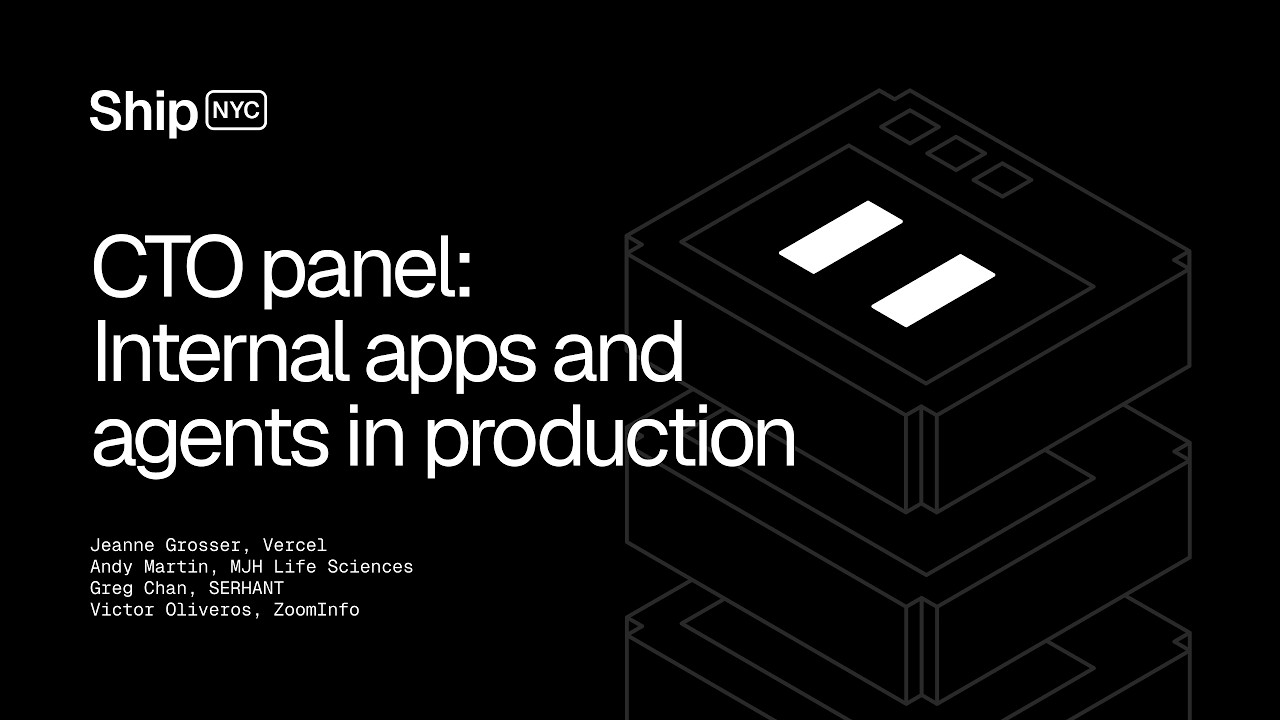 Ship NYC

CTO panel: Internal apps and agents in production

Jeanne Grosser, Vercel
Andy Martin, MJH Life Sciences
Greg Chan, SERHANT
Victor Oliveros, ZoomInfo